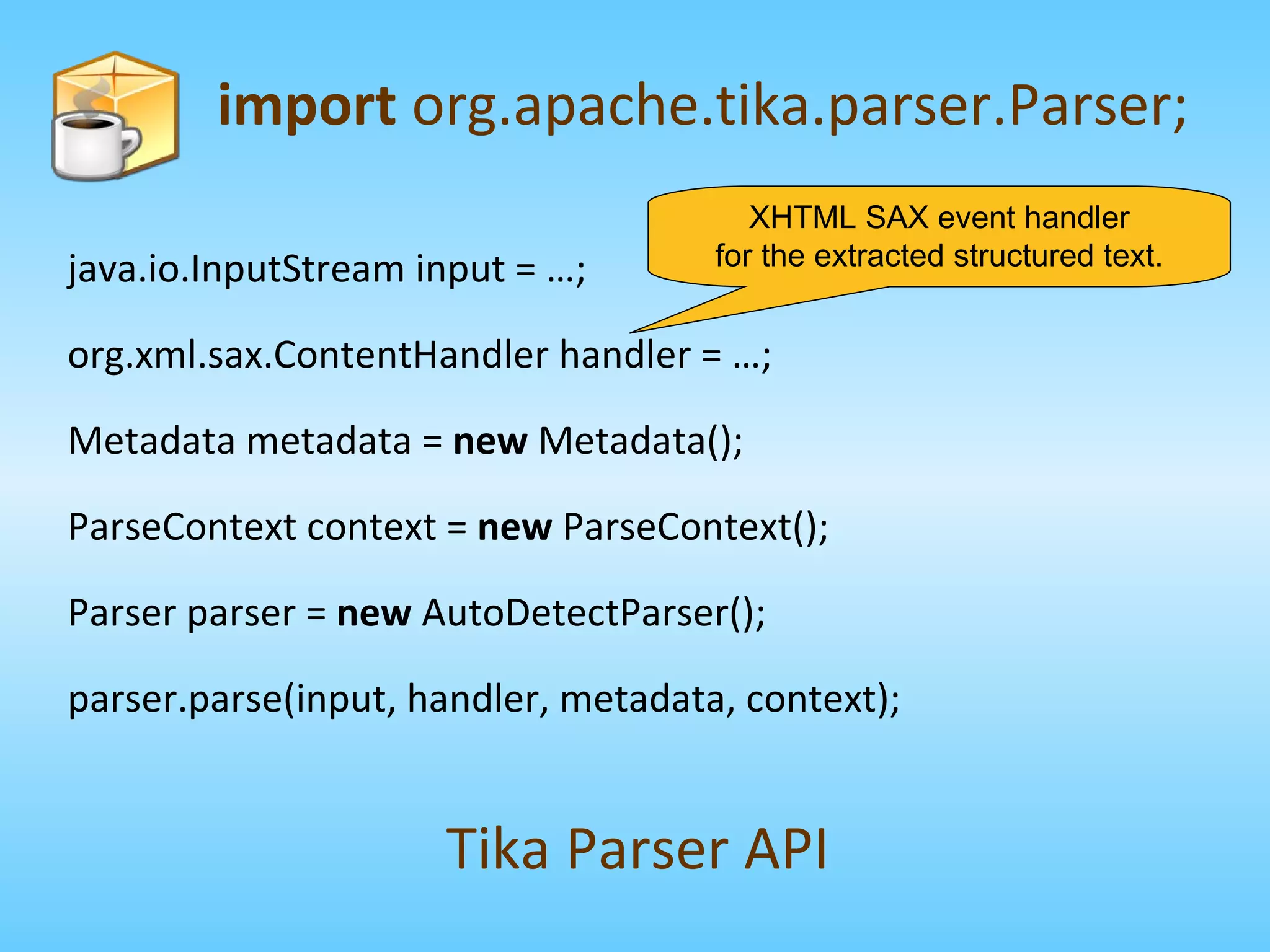 import org.apache.tika.parser.Parser;

XHTML SAX event handler for the extracted structured text.

java.io.InputStream input = …;

org.xml.sax.ContentHandler handler = …;

Metadata metadata = new Metadata();

ParseContext context = new ParseContext();

Parser parser = new AutoDetectParser();

parser.parse(input, handler, metadata, context);

Tika Parser API